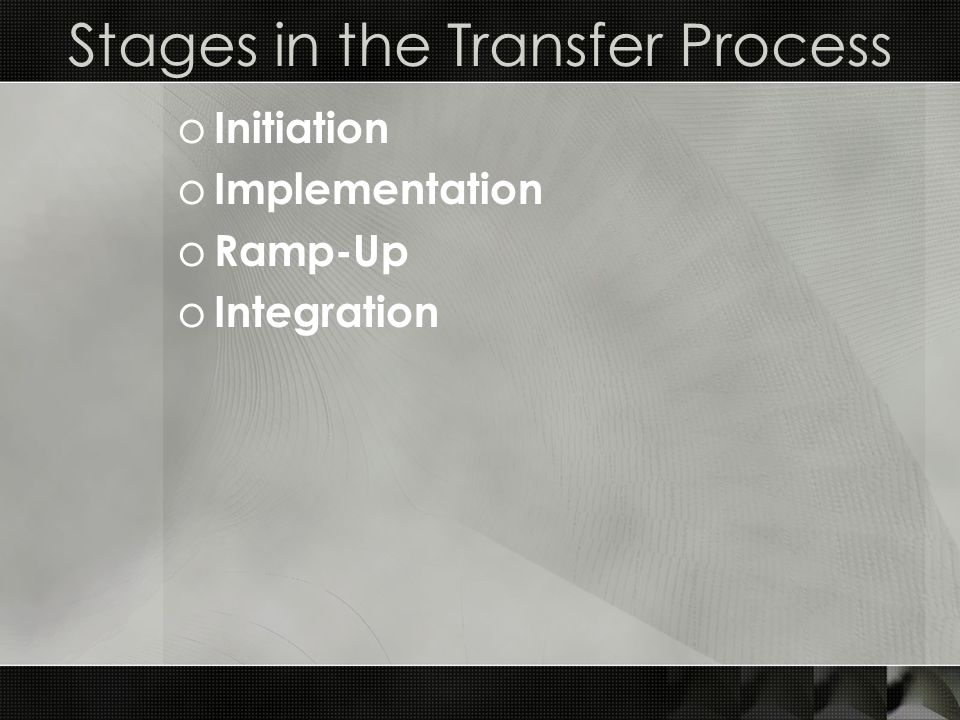 Stages in the Transfer Process

o Initiation
o Implementation
o Ramp-Up
o Integration